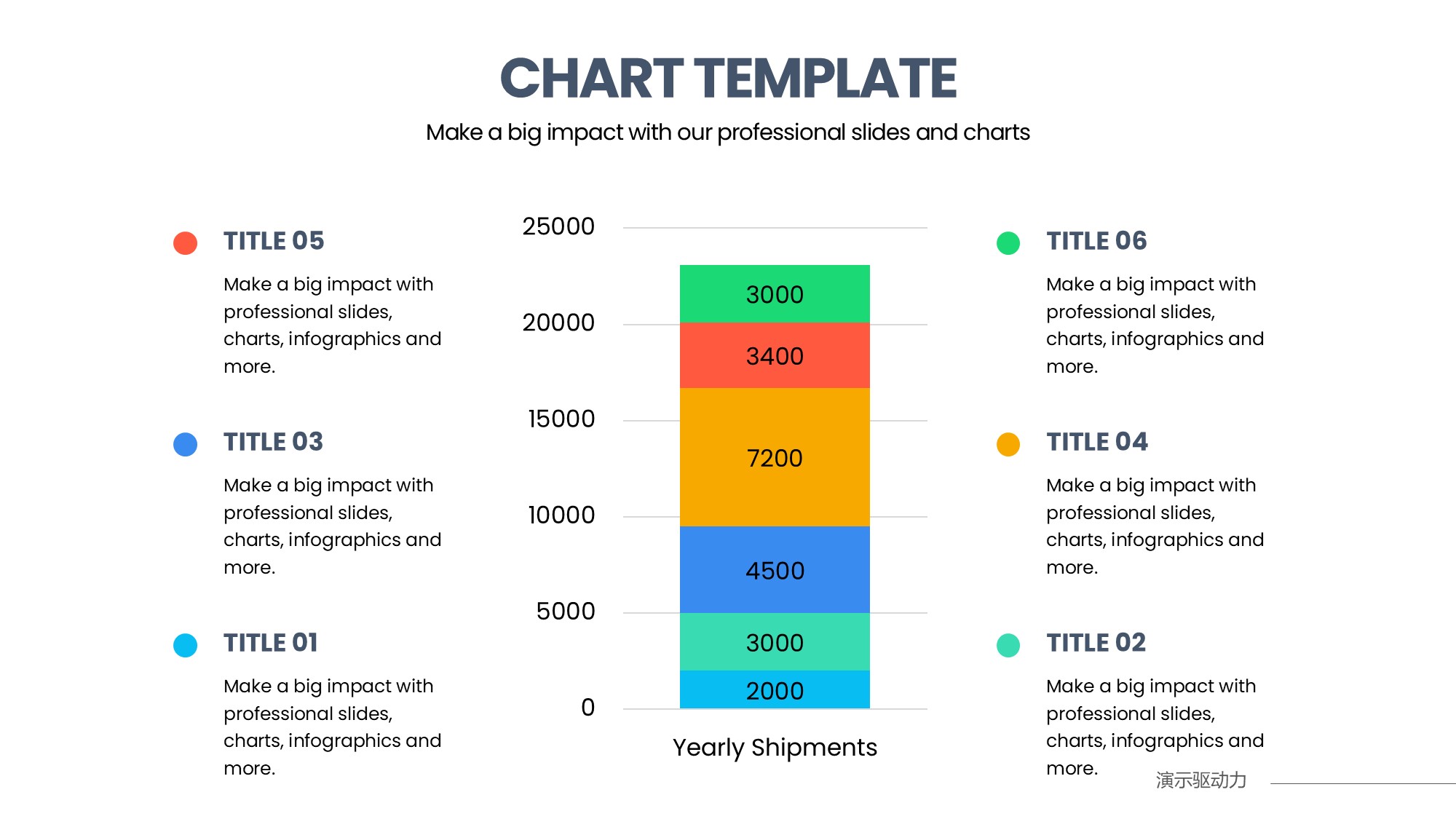 CHART TEMPLATE

Make a big impact with our professional slides and charts

TITLE 05

Make a big impact with professional slides, charts, infographics and more.

TITLE 03

Make a big impact with professional slides, charts, infographics and more.

TITLE 01

Make a big impact with professional slides, charts, infographics and more.

25000
20000
15000
10000
5000
0

3000
3400
7200
4500
3000
2000

Yearly Shipments

TITLE 06

Make a big impact with professional slides, charts, infographics and more.

TITLE 04

Make a big impact with professional slides, charts, infographics and more.

TITLE 02

Make a big impact with professional slides, charts, infographics and more.

演示驱动力